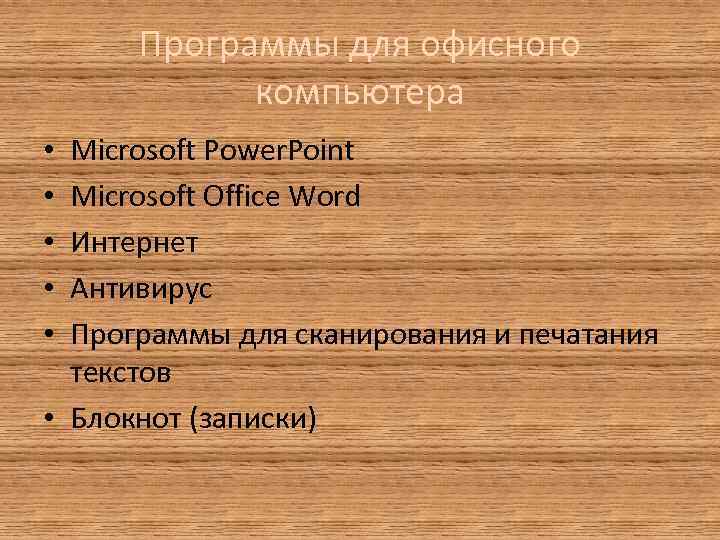 Программы для офисного компьютера

• Microsoft PowerPoint
• Microsoft Office Word
• Интернет
• Антивирус
• Программы для сканирования и печатания текстов
• Блокнот (записки)